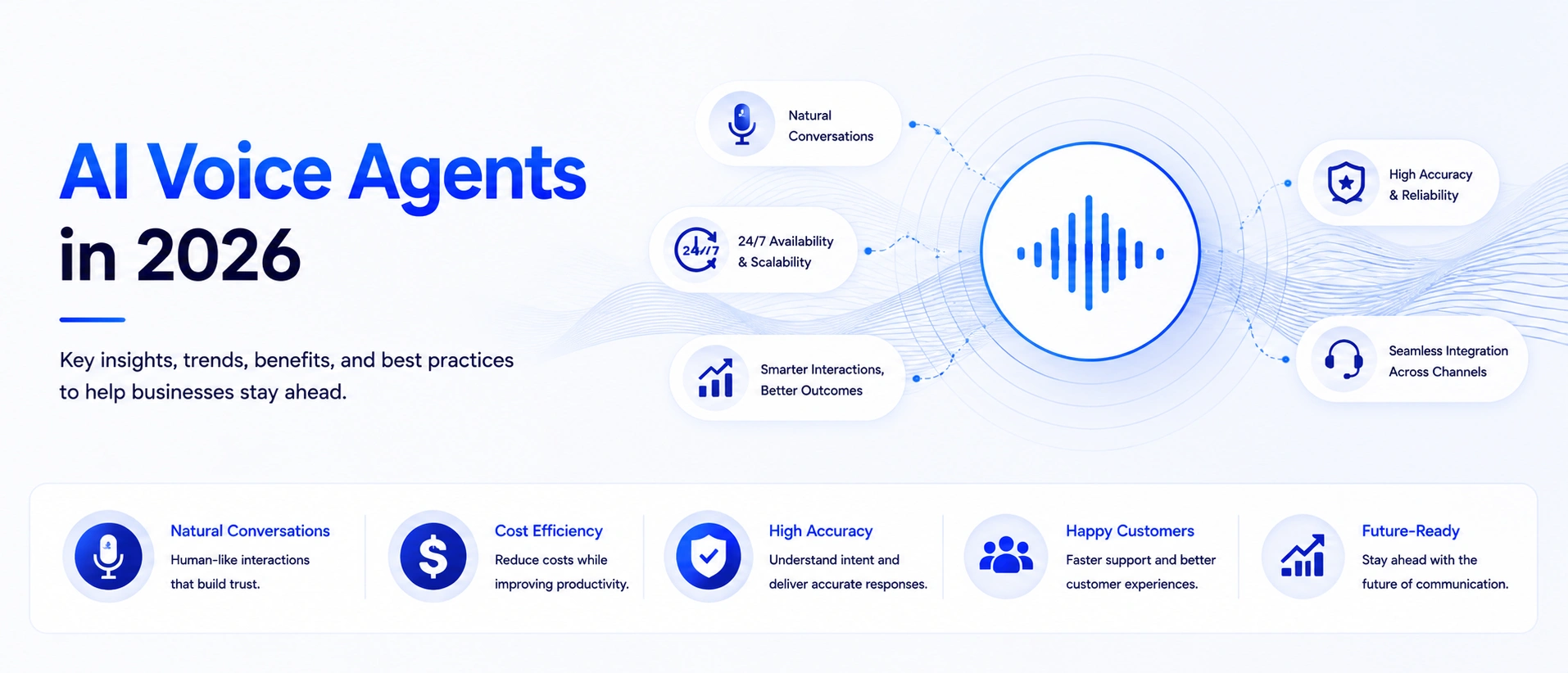 AI Voice Agents in 2026

Key insights, trends, benefits, and best practices to help businesses stay ahead.

Natural Conversations

24/7 Availability & Scalability

Smarter Interactions, Better Outcomes

High Accuracy & Reliability

Seamless Integration Across Channels

Natural Conversations
Human-like interactions that build trust.

Cost Efficiency
Reduce costs while improving productivity.

High Accuracy
Understand intent and deliver accurate responses.

Happy Customers
Faster support and better customer experiences.

Future-Ready
Stay ahead with the future of communication.